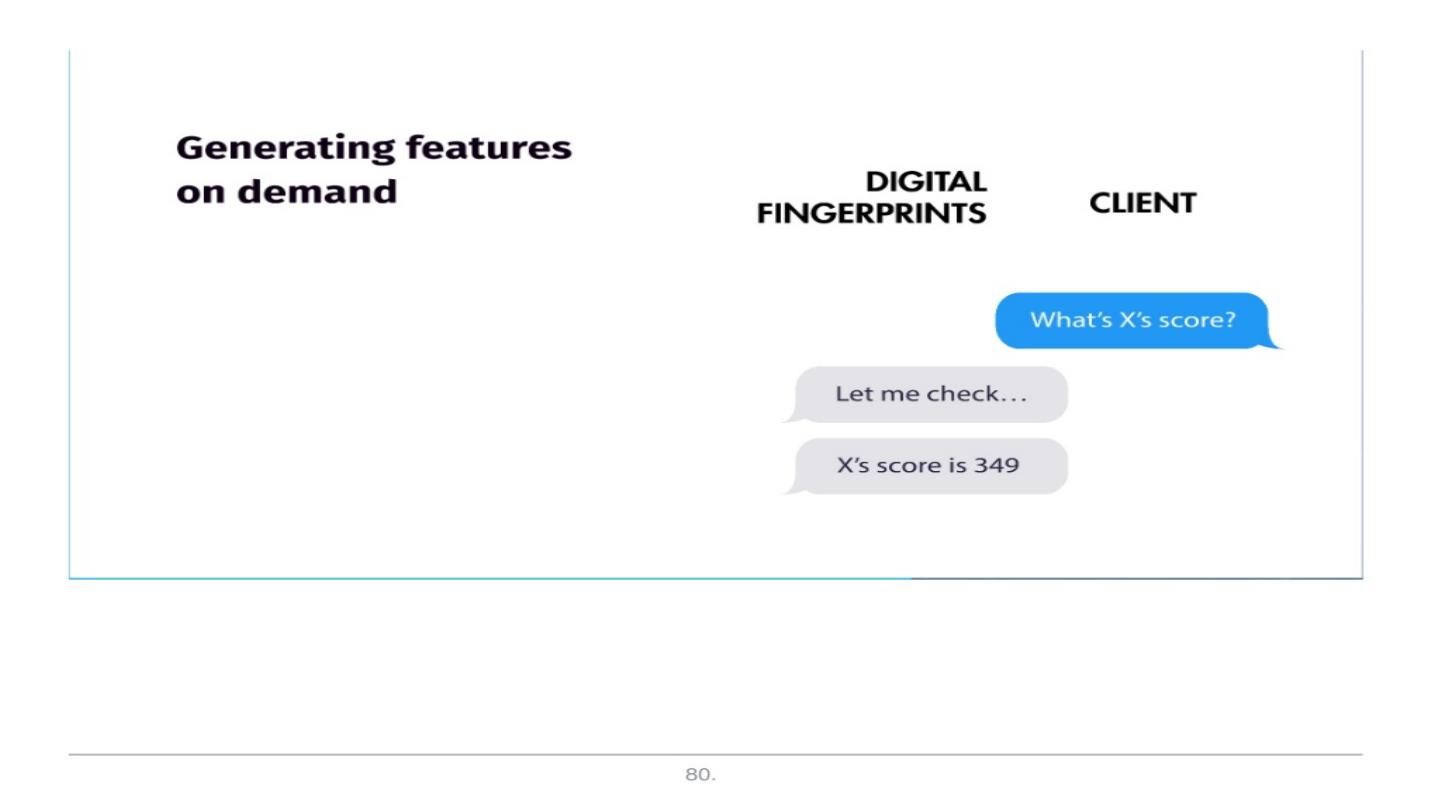 Generating features on demand

DIGITAL FINGERPRINTS

CLIENT

What's X's score?

Let me check...

X's score is 349

80.